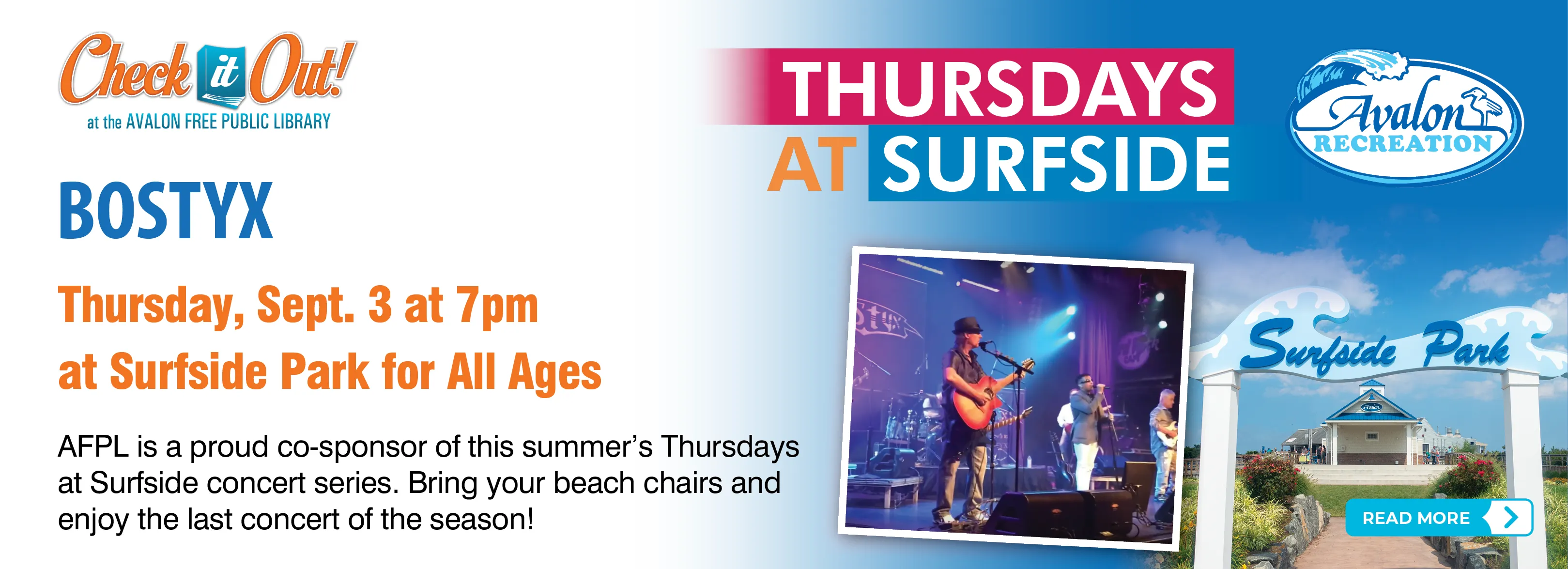 Check it Out!
at the AVALON FREE PUBLIC LIBRARY

BOSTYX

Thursday, Sept. 3 at 7pm
at Surfside Park for All Ages

AFPL is a proud co-sponsor of this summer's Thursdays at Surfside concert series. Bring your beach chairs and enjoy the last concert of the season!

THURSDAYS AT SURFSIDE

Avalon RECREATION

Surfside Park

READ MORE